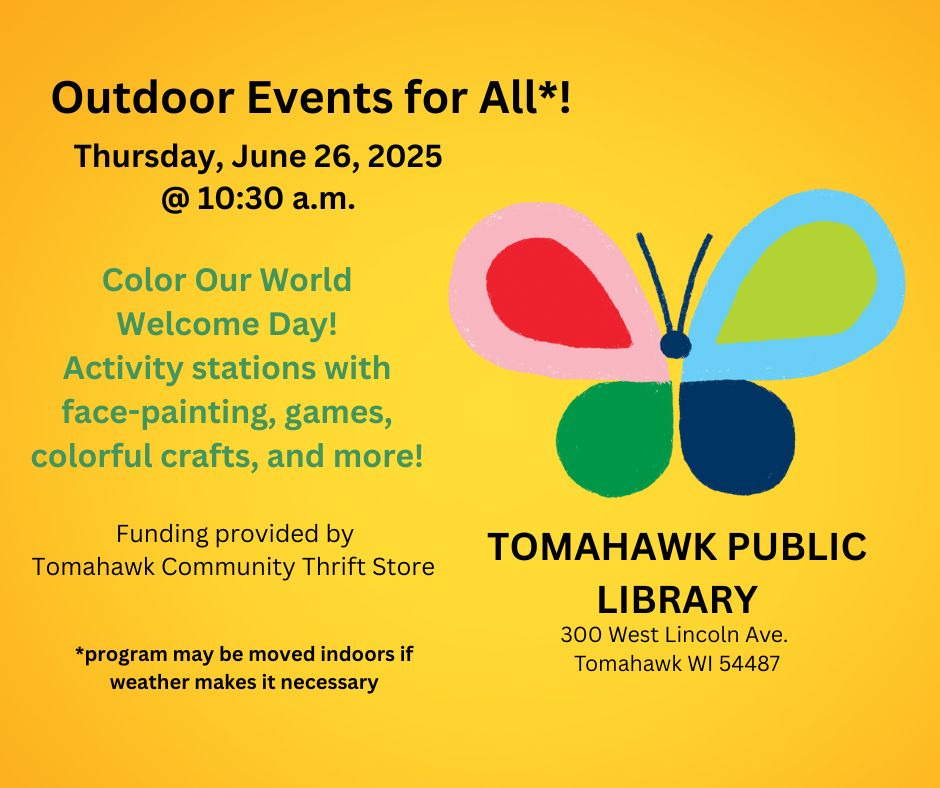 Outdoor Events for All*!

Thursday, June 26, 2025
@ 10:30 a.m.

Color Our World
Welcome Day!
Activity stations with
face-painting, games,
colorful crafts, and more!

Funding provided by
Tomahawk Community Thrift Store

*program may be moved indoors if
weather makes it necessary

TOMAHAWK PUBLIC
LIBRARY
300 West Lincoln Ave.
Tomahawk WI 54487